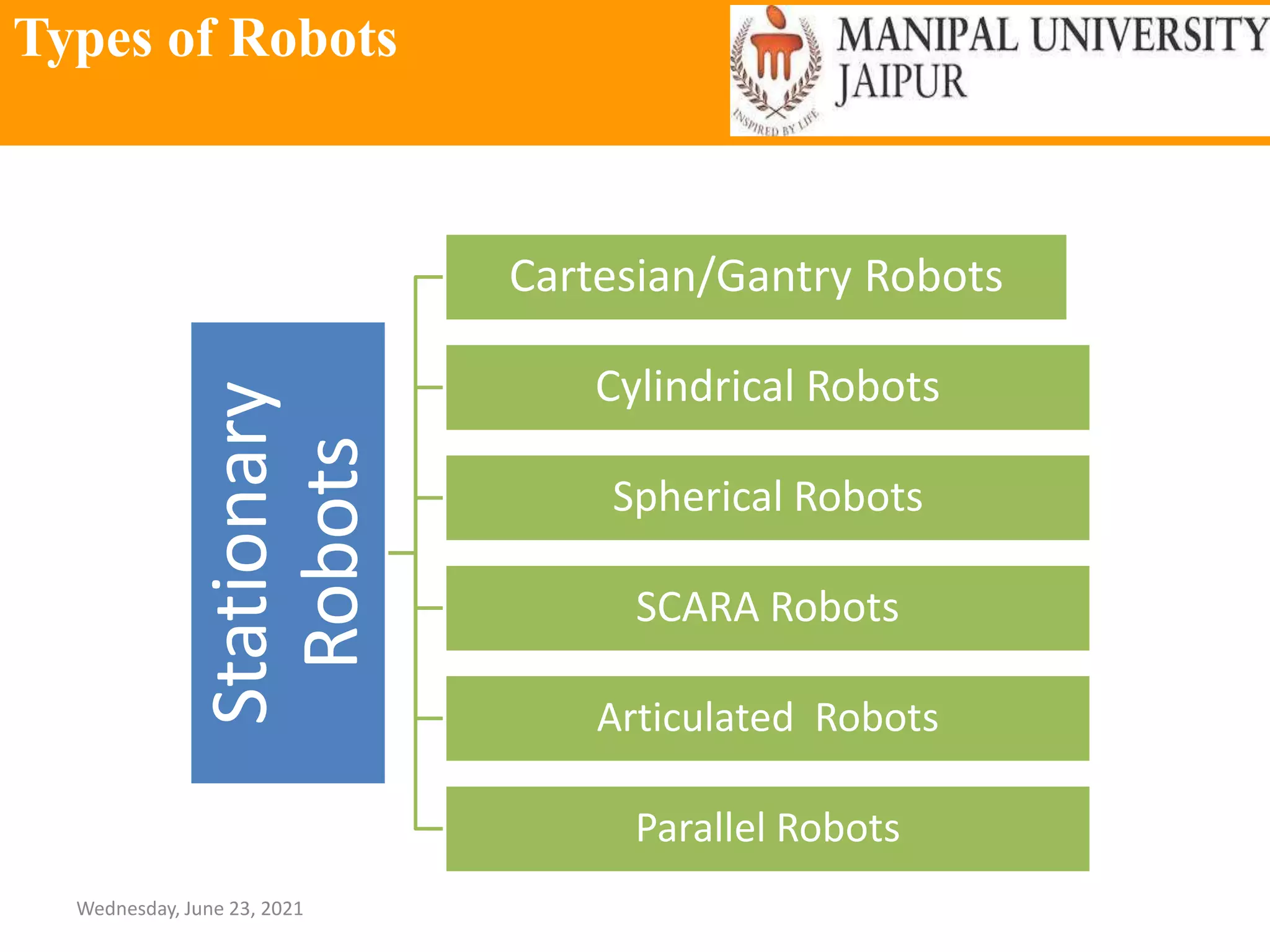 Types of Robots

INSPIRED BY LIFE

MANIPAL UNIVERSITY JAIPUR

Stationary Robots

Cartesian/Gantry Robots

Cylindrical Robots

Spherical Robots

SCARA Robots

Articulated Robots

Parallel Robots

Wednesday, June 23, 2021